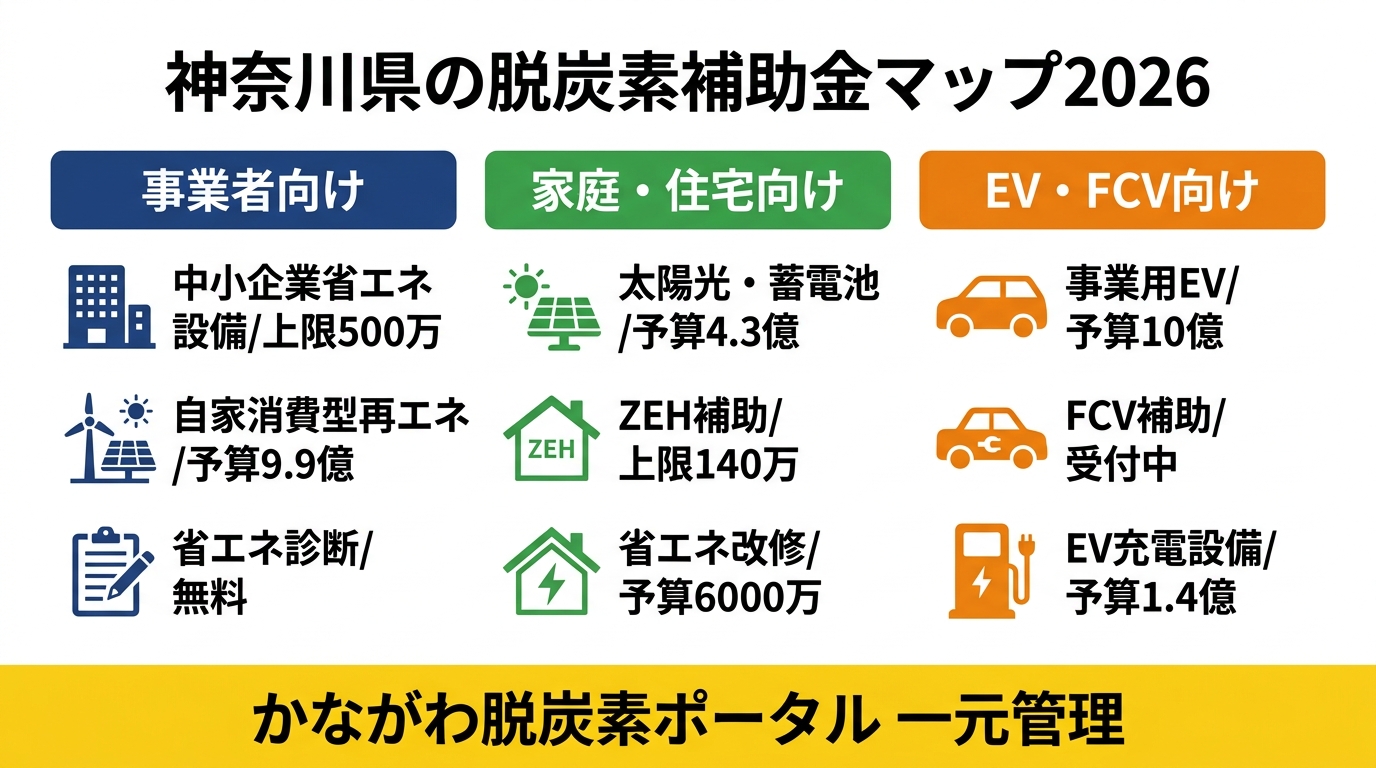 神奈川県の脱炭素補助金マップ2026

事業者向け

中小企業省エネ設備/上限500万

自家消費型再エネ/予算9.9億

省エネ診断/無料

家庭・住宅向け

太陽光・蓄電池/予算4.3億

ZEH

ZEH補助/上限140万

省エネ改修/予算6000万

EV・FCV向け

事業用EV/予算10億

FCV補助/受付中

EV充電設備/予算1.4億

かながわ脱炭素ポータル 一元管理